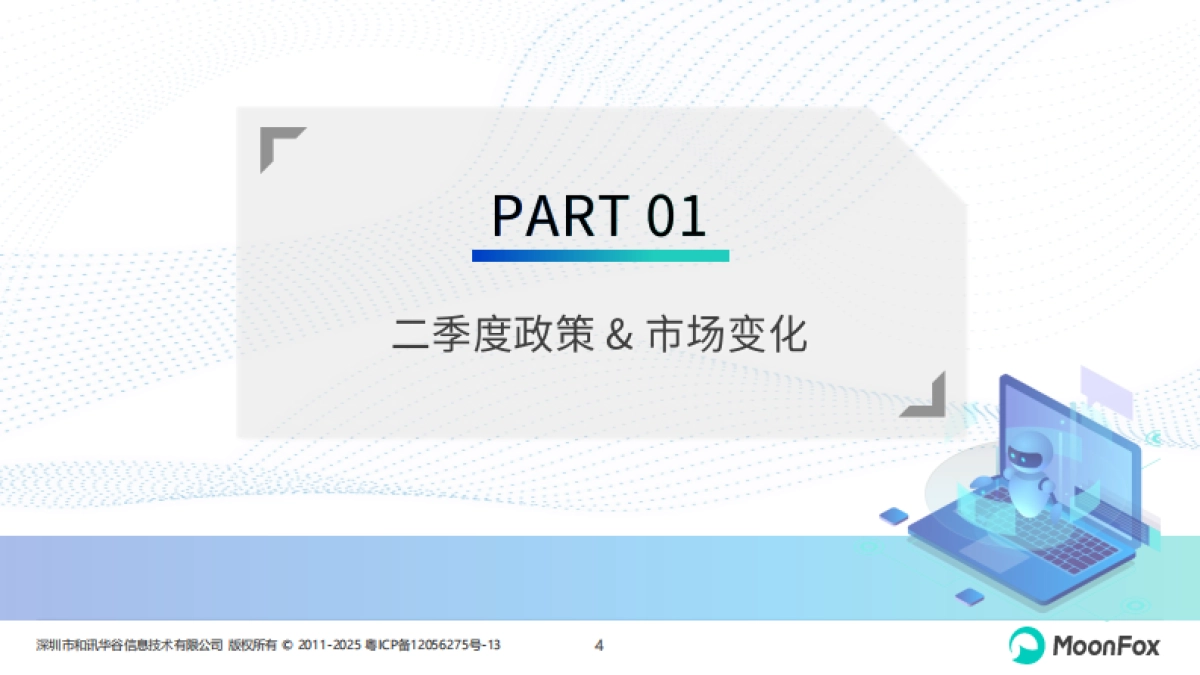 PART 01

二季度政策 & 市场变化

深圳市和讯华谷信息技术有限公司 版权所有 © 2011-2025 粤ICP备12056275号-13

4

MoonFox